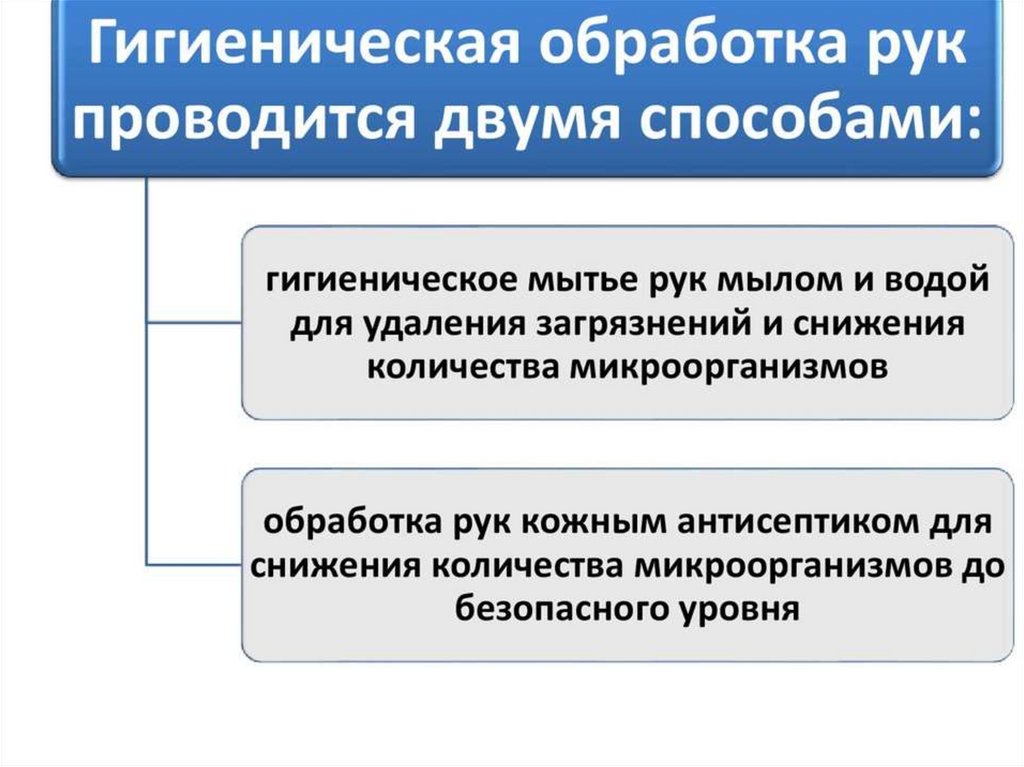 Гигиеническая обработка рук проводится двумя способами:

гигиеническое мытье рук мылом и водой для удаления загрязнений и снижения количества микроорганизмов

обработка рук кожным антисептиком для снижения количества микроорганизмов до безопасного уровня